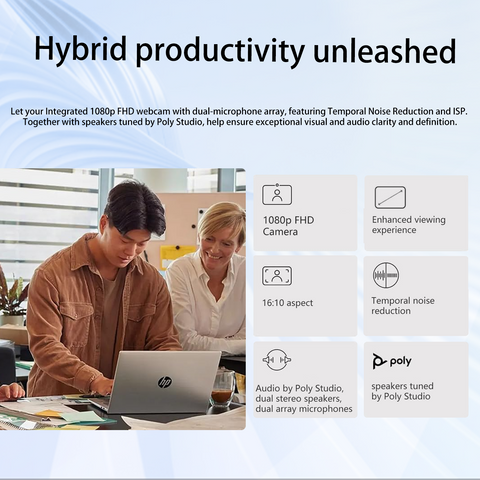 Hybrid productivity unleashed

Let your Integrated 1080p FHD webcam with dual-microphone array, featuring Temporal Noise Reduction and ISP. Together with speakers tuned by Poly Studio, help ensure exceptional visual and audio clarity and definition.

hp

1080p FHD Camera

Enhanced viewing experience

16:10 aspect

Temporal noise reduction

Audio by Poly Studio, dual stereo speakers, dual array microphones

poly

speakers tuned by Poly Studio